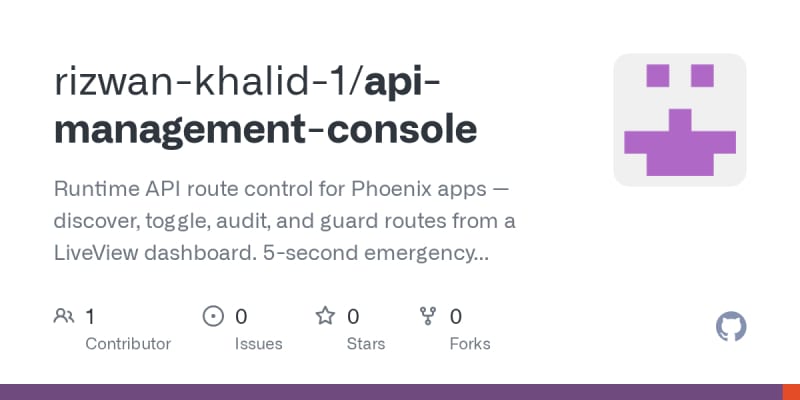 rizwan-khalid-1/api-management-console

Runtime API route control for Phoenix apps — discover, toggle, audit, and guard routes from a LiveView dashboard. 5-second emergency...

1
Contributor

0
Issues

0
Stars

0
Forks